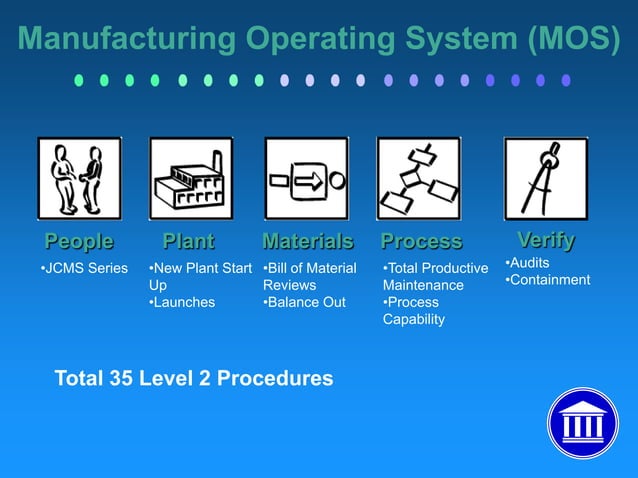 Manufacturing Operating System (MOS)

People
•JCMS Series

Plant
•New Plant Start Up
•Launches

Materials
•Bill of Material Reviews
•Balance Out

Process
•Total Productive Maintenance
•Process Capability

Verify
•Audits
•Containment

Total 35 Level 2 Procedures